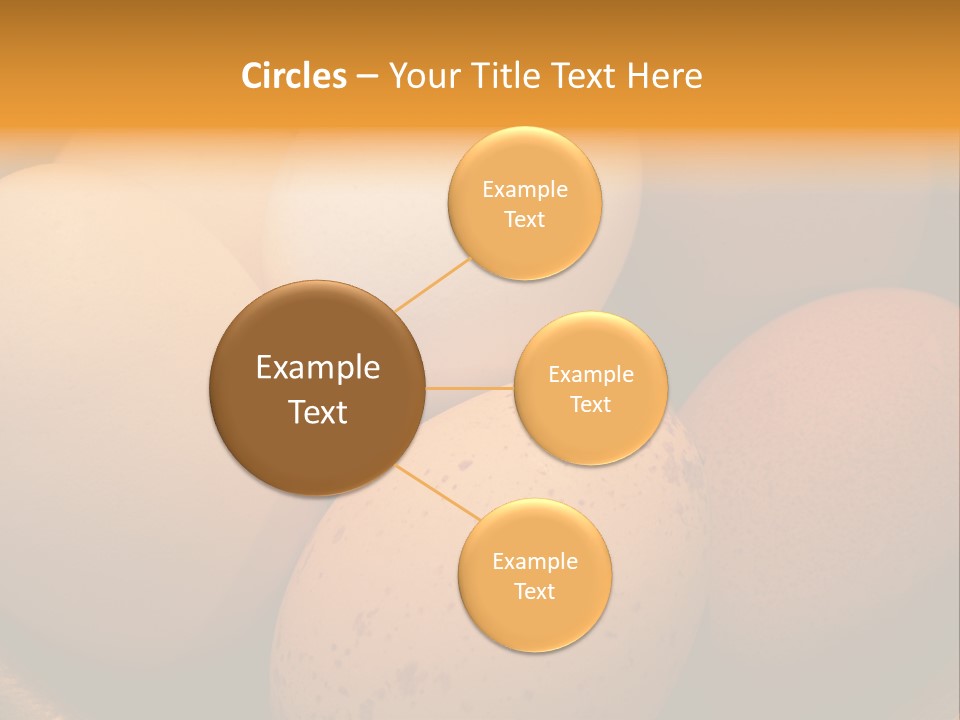 Circles – Your Title Text Here

Example Text

Example Text

Example Text

Example Text